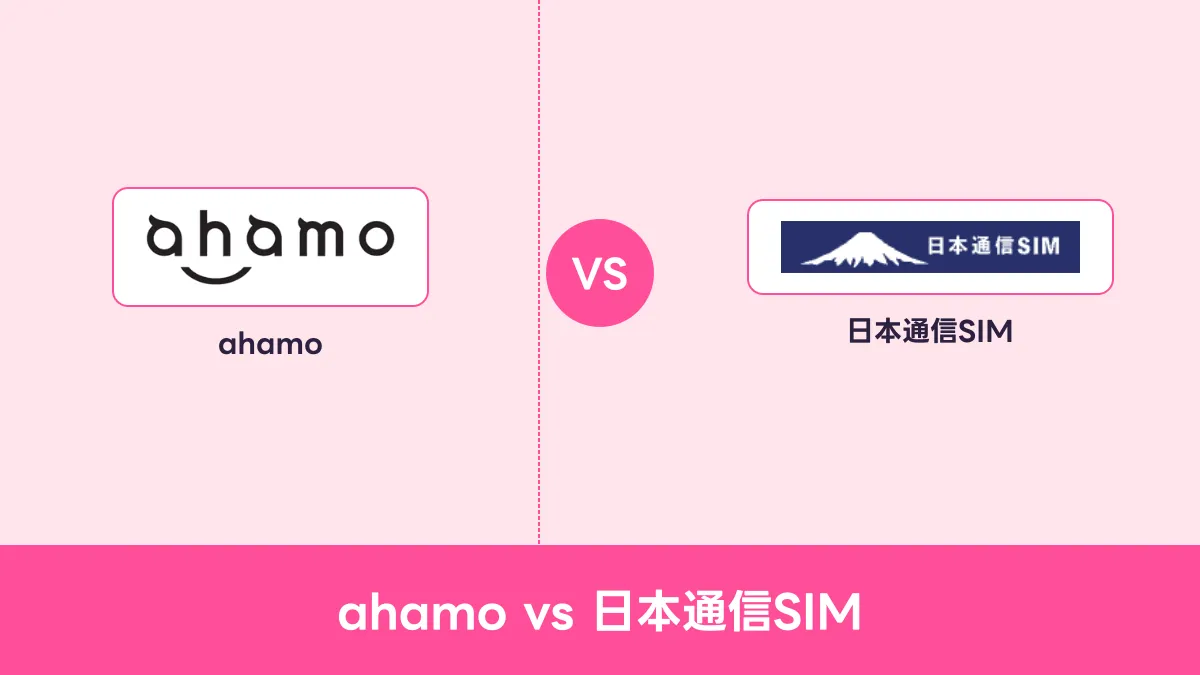 ahamo

ahamo

VS

日本通信SIM

日本通信SIM

ahamo vs 日本通信SIM